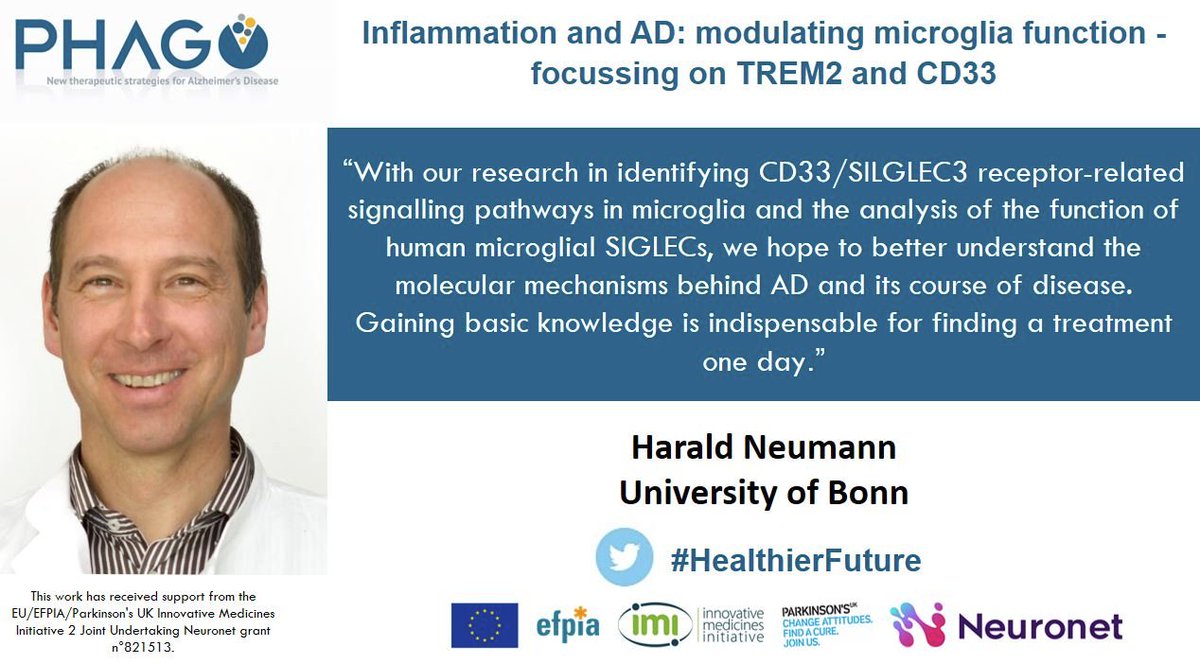 PHAGO
New therapeutic strategies for Alzheimer's Disease

Inflammation and AD: modulating microglia function - focussing on TREM2 and CD33

"With our research in identifying CD33/SILGLEC3 receptor-related signalling pathways in microglia and the analysis of the function of human microglial SIGLECs, we hope to better understand the molecular mechanisms behind AD and its course of disease. Gaining basic knowledge is indispensable for finding a treatment one day."

Harald Neumann
University of Bonn

#HealthierFuture

This work has received support from the EU/EFPIA/Parkinson's UK Innovative Medicines Initiative 2 Joint Undertaking Neuronet grant n°821513.

efpia

imi innovative medicines initiative

PARKINSON'S UK CHANGE ATTITUDES. FIND A CURE. JOIN US.

Neuronet